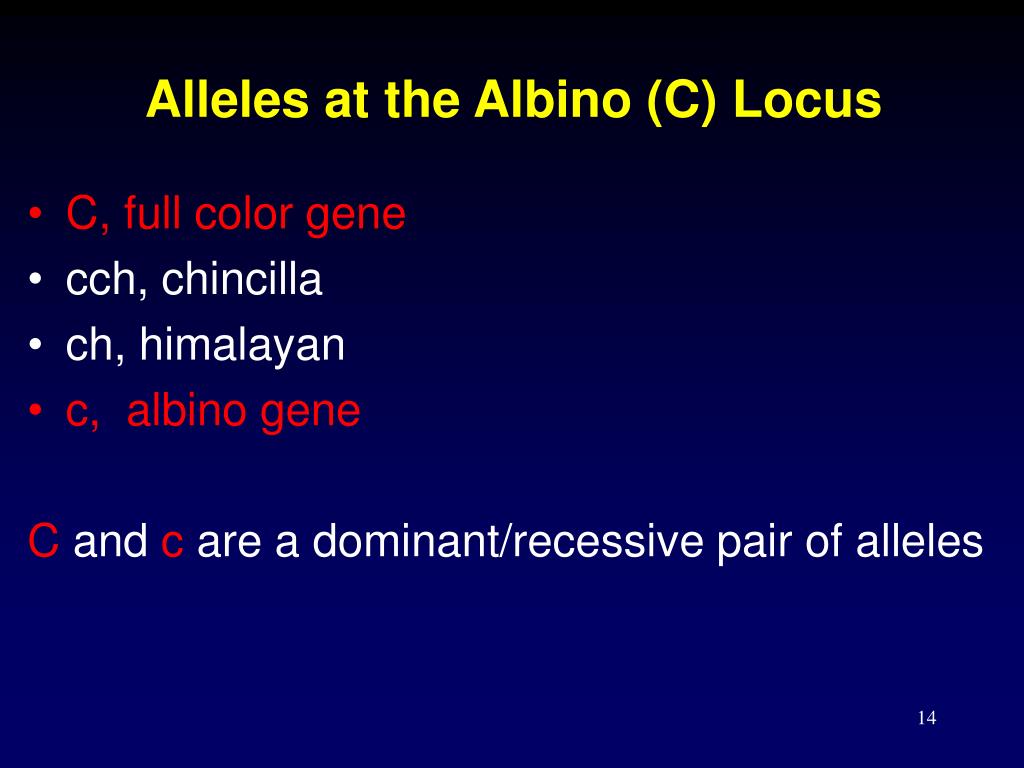 Alleles at the Albino (C) Locus

• C, full color gene
• cch, chincilla
• ch, himalayan
• c, albino gene

C and c are a dominant/recessive pair of alleles

14